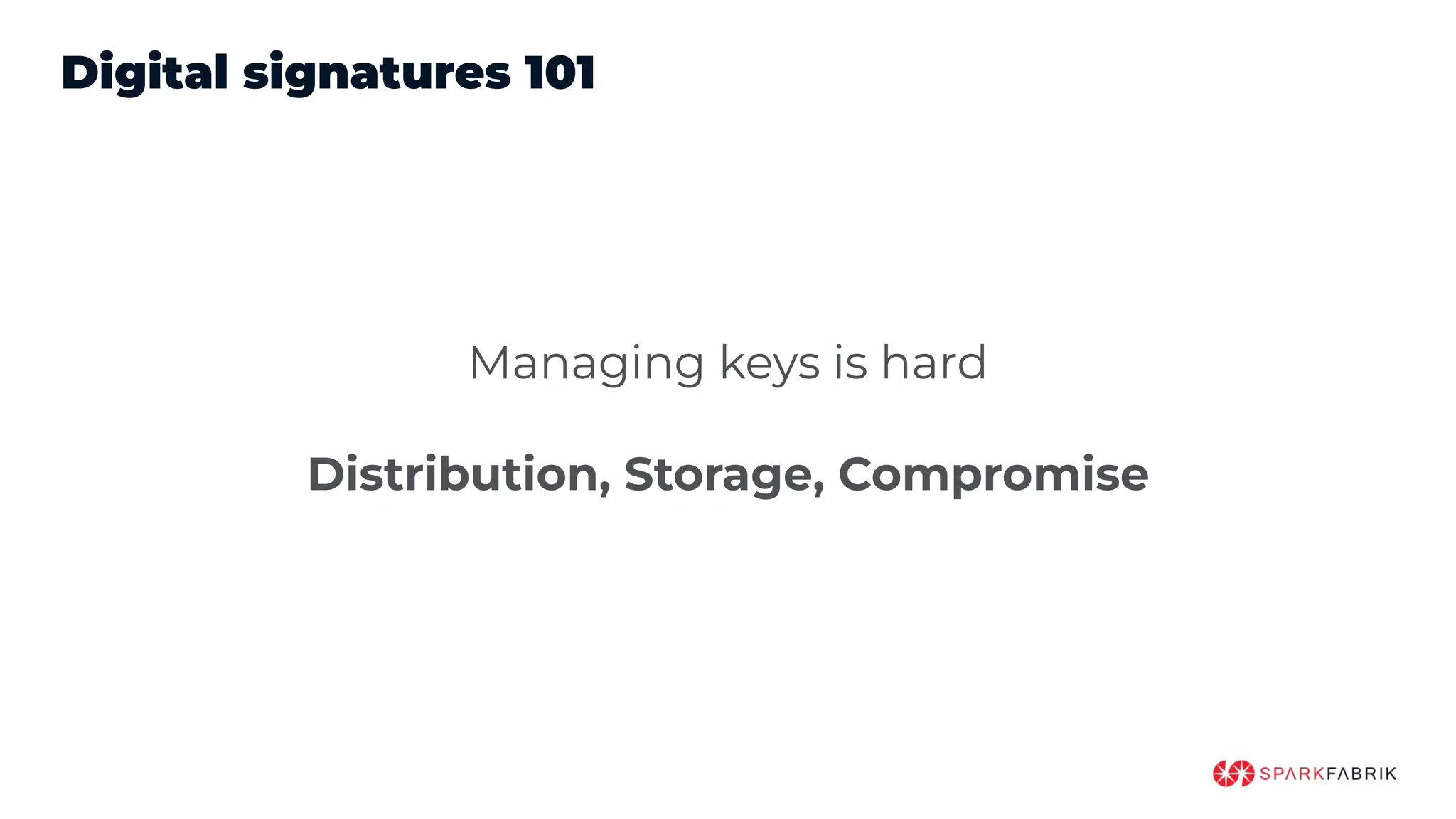 Digital signatures 101

Managing keys is hard

Distribution, Storage, Compromise

SPARKFABRIK